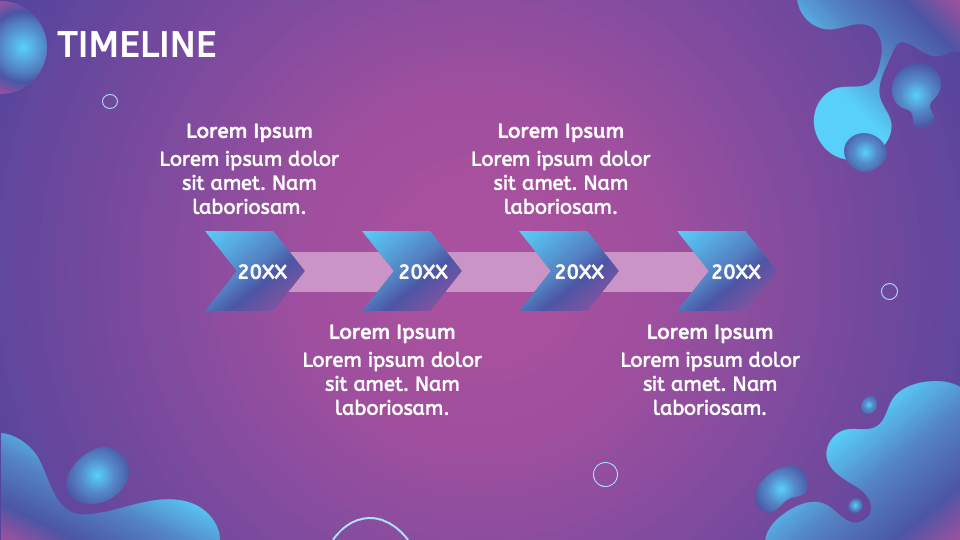 TIMELINE

Lorem Ipsum
Lorem ipsum dolor sit amet. Nam laboriosam.

Lorem Ipsum
Lorem ipsum dolor sit amet. Nam laboriosam.

20XX 20XX 20XX 20XX

Lorem Ipsum
Lorem ipsum dolor sit amet. Nam laboriosam.

Lorem Ipsum
Lorem ipsum dolor sit amet. Nam laboriosam.